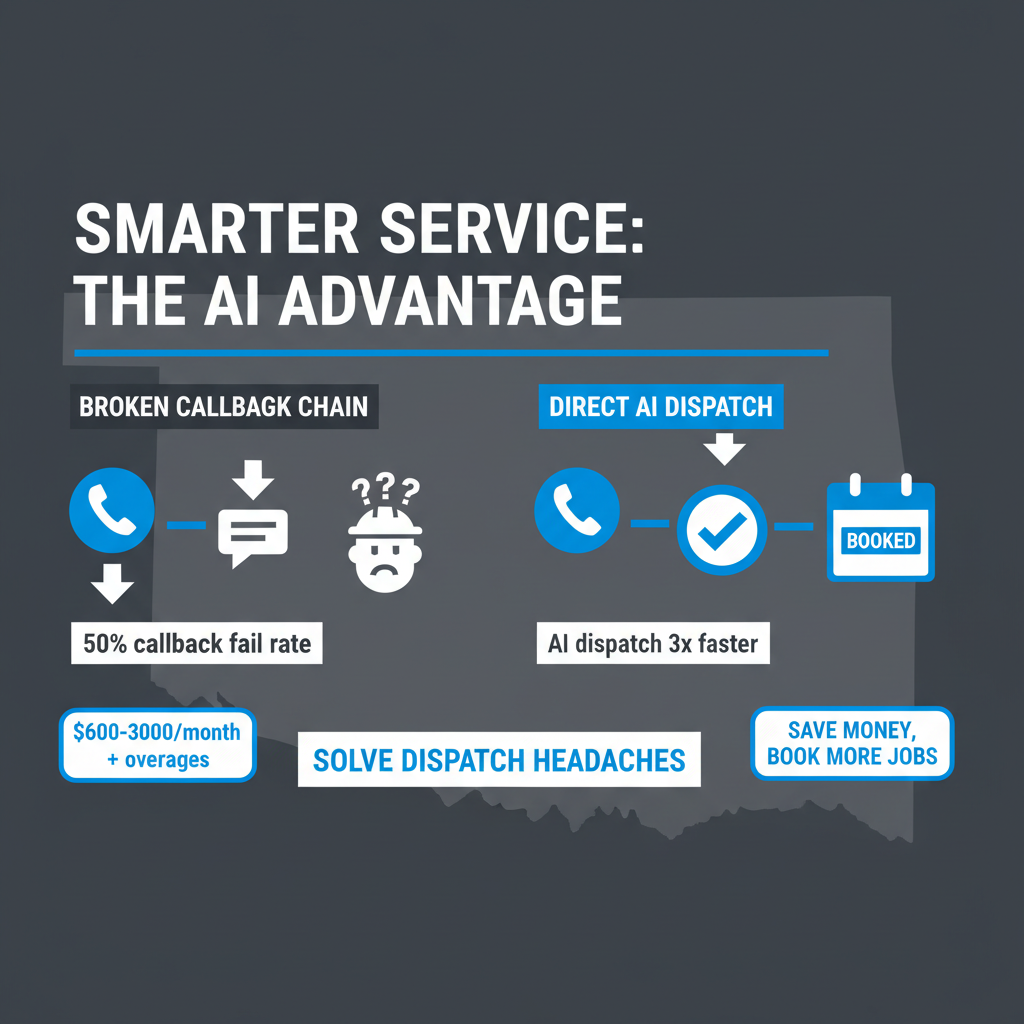 SMARTER SERVICE:
THE AI ADVANTAGE

BROKEN CALLBAGK CHAIN

???

50% callback fail rate

DIRECT AI DISPATCH

BOOKED

AI dispatch 3x faster

$600-3000/month + overages

SOLVE DISPATCH HEADACHES

SAVE MONEY, BOOK MORE JOBS